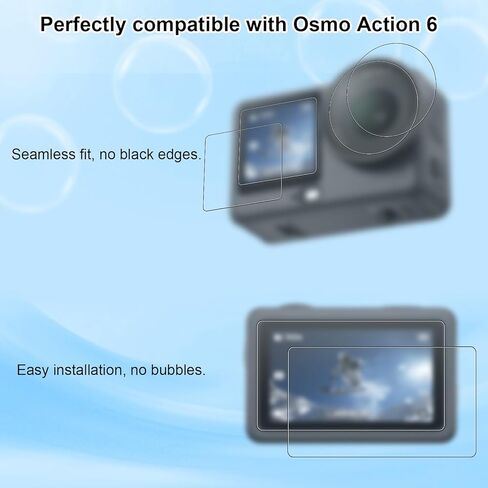 Perfectly compatible with Osmo Action 6

Seamless fit, no black edges.

Easy installation, no bubbles.